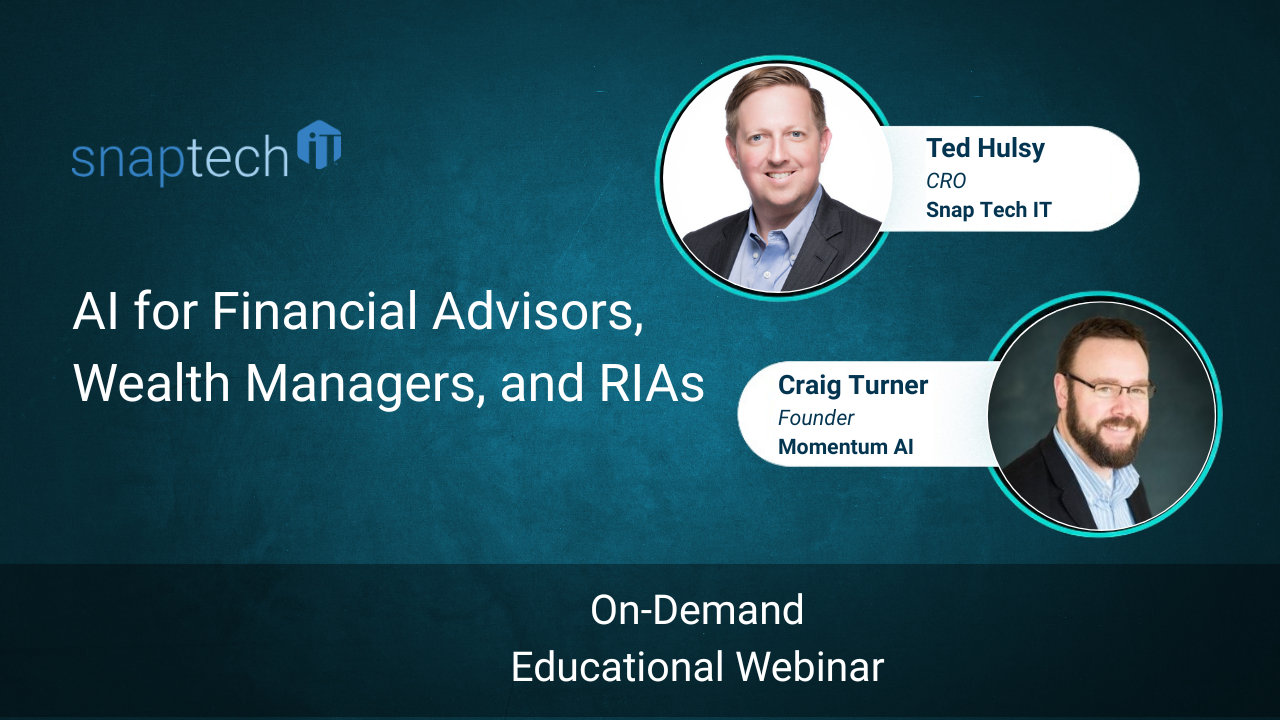 snaptech iT

Ted Hulsy
CRO
Snap Tech IT

AI for Financial Advisors, Wealth Managers, and RIAs

Craig Turner
Founder
Momentum AI

On-Demand
Educational Webinar